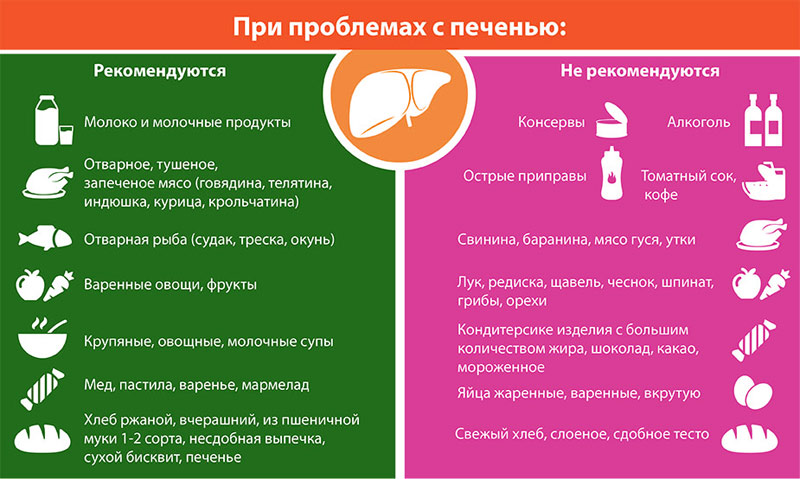 При проблемах с печенью:

Рекомендуются

Молоко и молочные продукты

Отварное, тушеное, запеченое мясо (говядина, телятина, индюшка, курица, крольчатина)

Отварная рыба (судак, треска, окунь)

Варенные овощи, фрукты

Крупяные, овощные, молочные супы

Мед, пастила, варенье, мармелад

Хлеб ржаной, вчерашний, из пшеничной муки 1-2 сорта, несдобная выпечка, сухой бисквит, печенье

Не рекомендуются

Консервы

Алкоголь

Острые приправы

Томатный сок, кофе

Свинина, баранина, мясо гуся, утки

Лук, редиска, щавель, чеснок, шпинат, грибы, орехи

Кондитерсике изделия с большим количеством жира, шоколад, какао, мороженное

Яйца жаренные, варенные, вкрутую

Свежый хлеб, слоеное, сдобное тесто